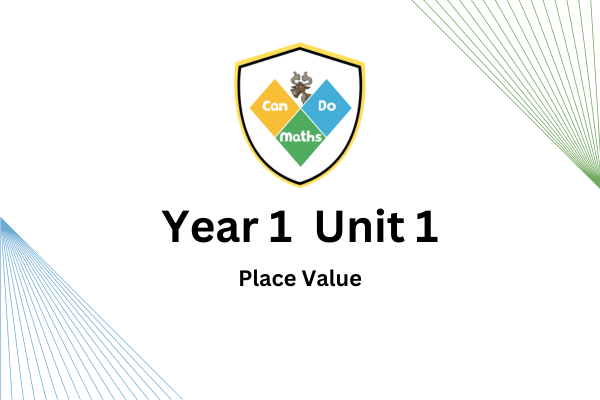 Can Do Maths

Year 1 Unit 1

Place Value